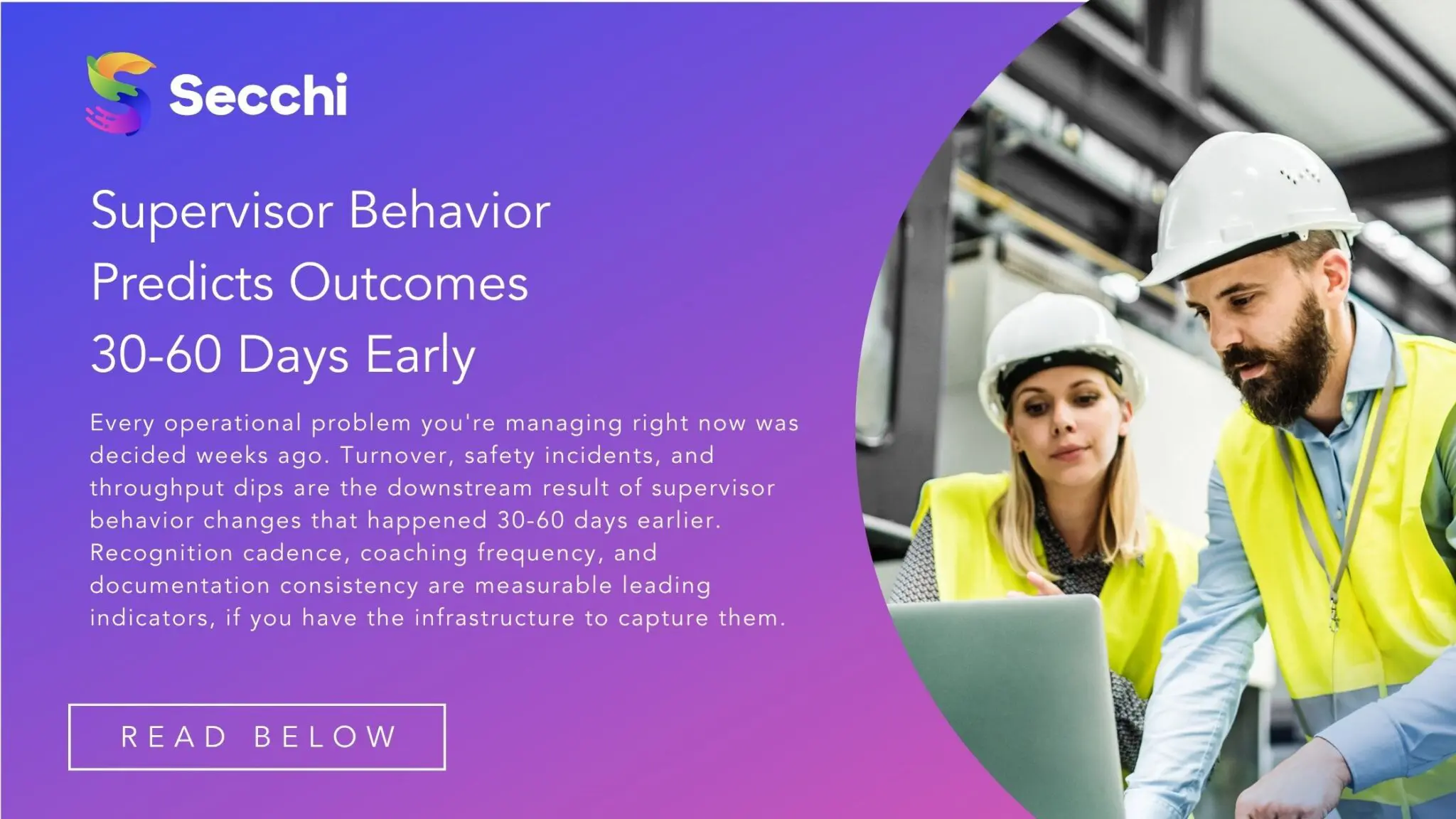 Secchi

Supervisor Behavior Predicts Outcomes 30-60 Days Early

Every operational problem you're managing right now was decided weeks ago. Turnover, safety incidents, and throughput dips are the downstream result of supervisor behavior changes that happened 30-60 days earlier. Recognition cadence, coaching frequency, and documentation consistency are measurable leading indicators, if you have the infrastructure to capture them.

READ BELOW